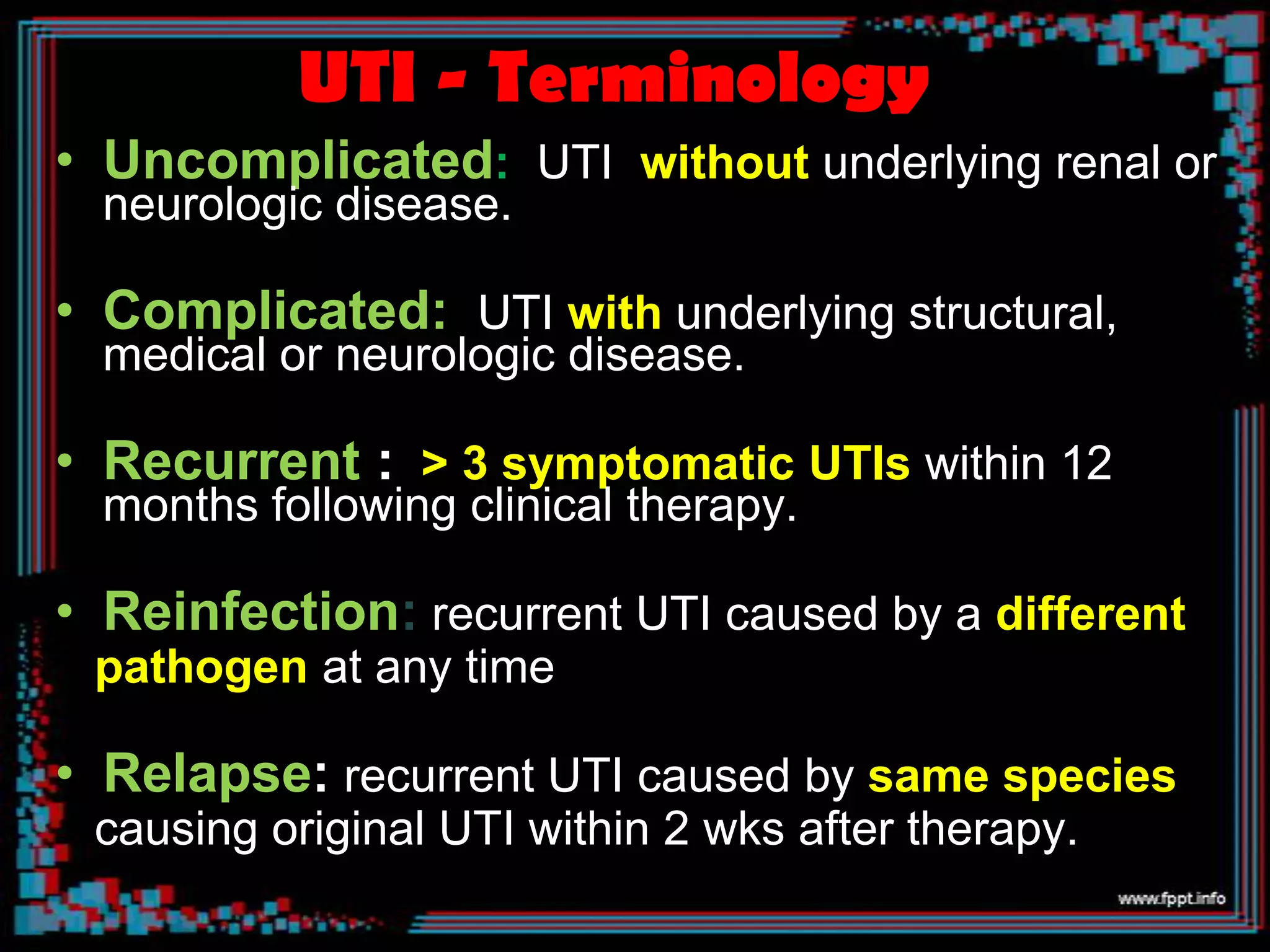 UTI - Terminology

• Uncomplicated: UTI without underlying renal or neurologic disease.

• Complicated: UTI with underlying structural, medical or neurologic disease.

• Recurrent : > 3 symptomatic UTIs within 12 months following clinical therapy.

• Reinfection: recurrent UTI caused by a different pathogen at any time

• Relapse: recurrent UTI caused by same species causing original UTI within 2 wks after therapy.

www.fppt.info